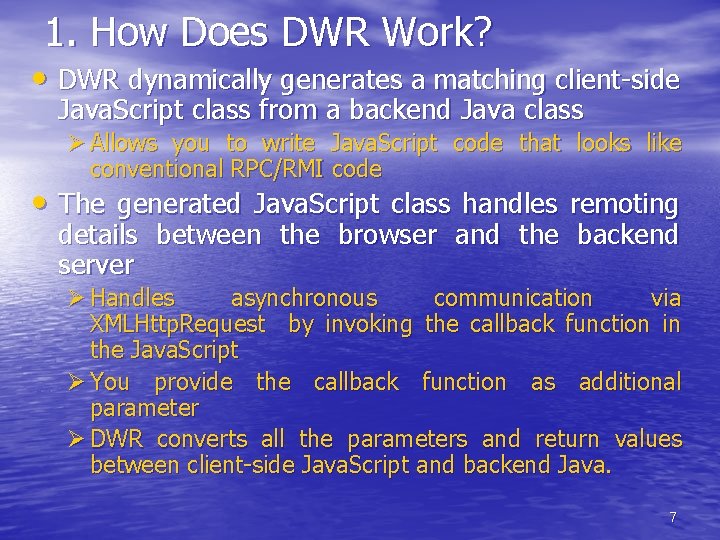 1. How Does DWR Work?

• DWR dynamically generates a matching client-side JavaScript class from a backend Java class

➢ Allows you to write JavaScript code that looks like conventional RPC/RMI code

• The generated JavaScript class handles remoting details between the browser and the backend server

➢ Handles asynchronous communication via XMLHttpRequest by invoking the callback function in the JavaScript

➢ You provide the callback function as additional parameter

➢ DWR converts all the parameters and return values between client-side JavaScript and backend Java.

7